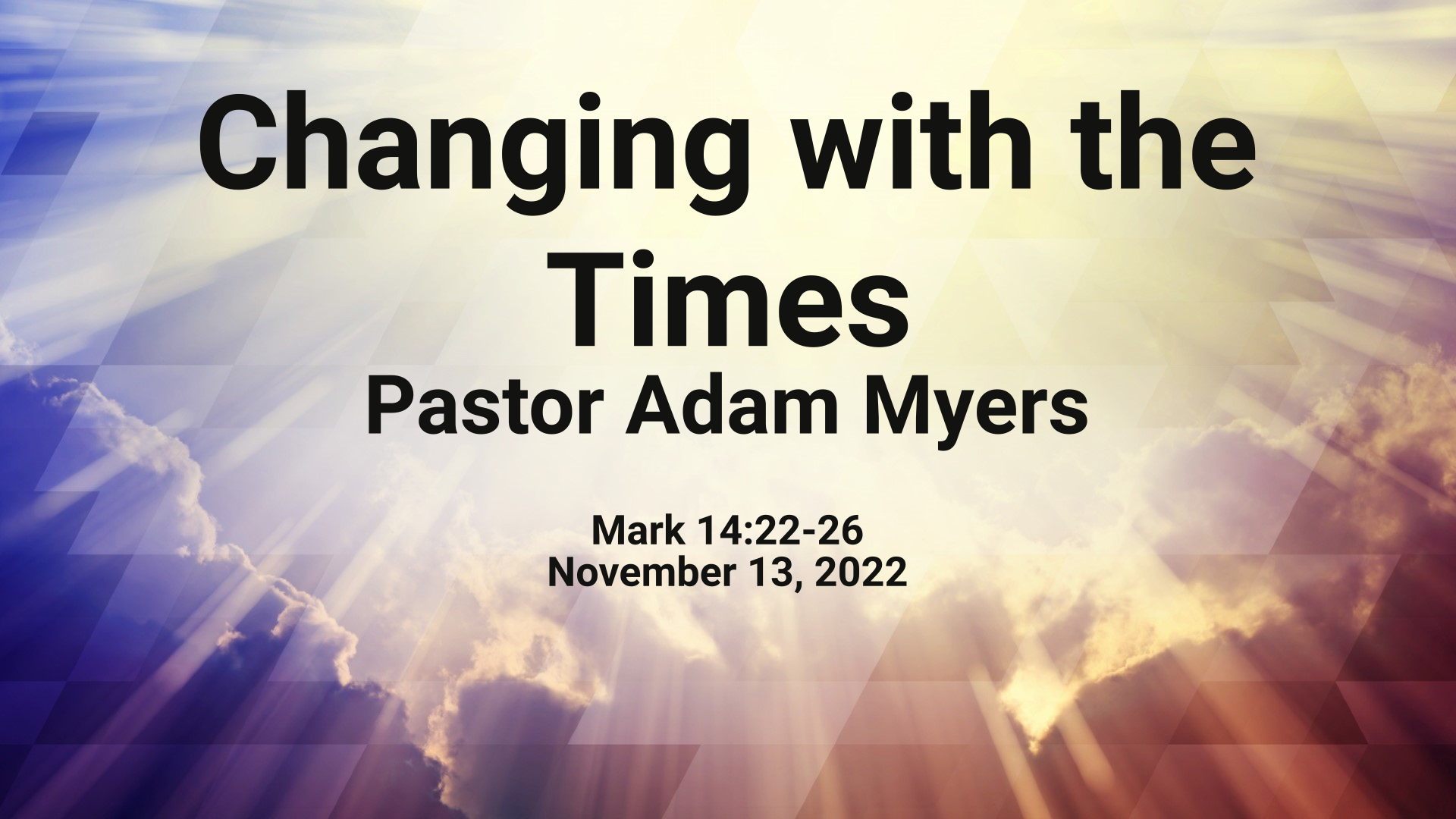 Changing with the Times

Pastor Adam Myers

Mark 14:22-26
November 13, 2022